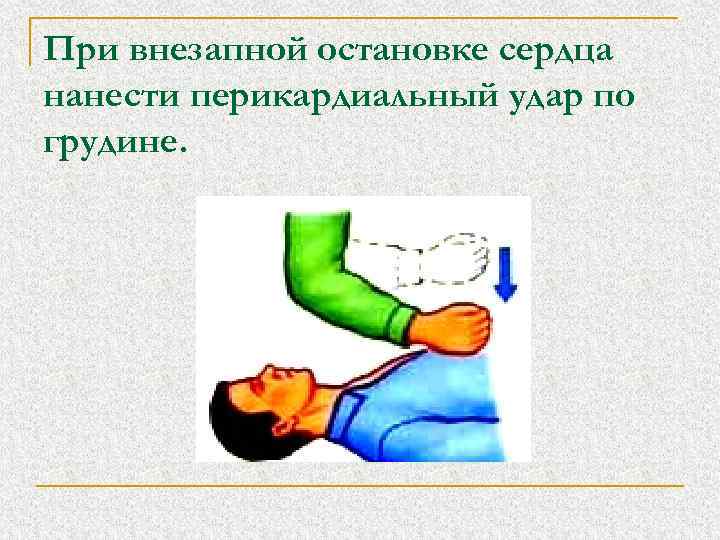 При внезапной остановке сердца нанести перикардиальный удар по грудине.